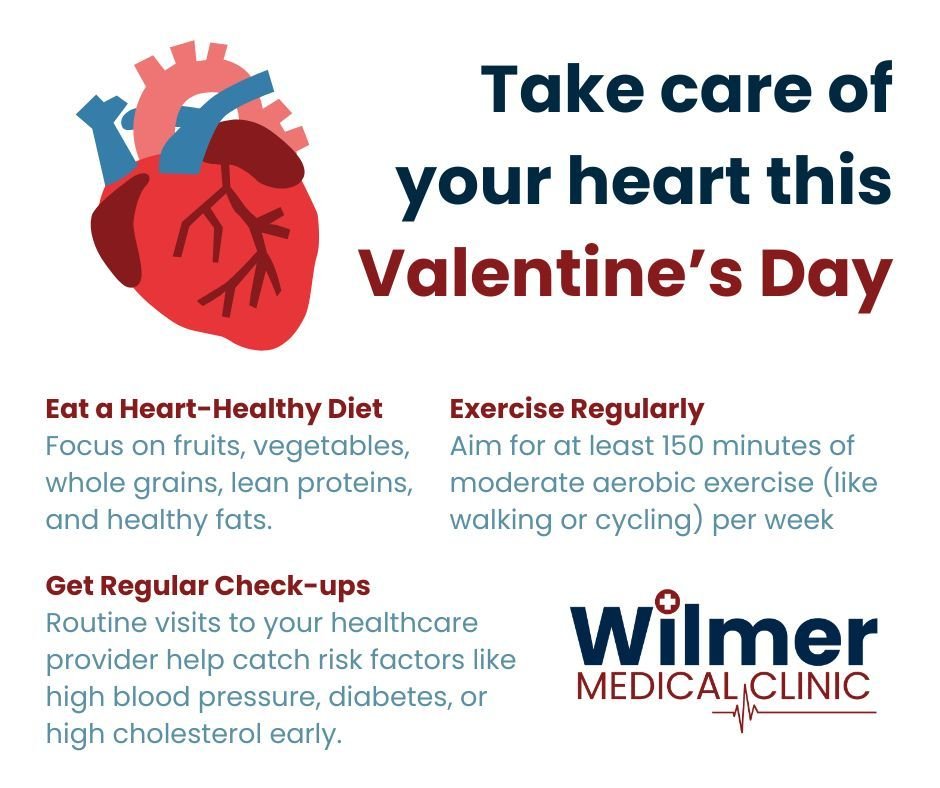 Take care of your heart this Valentine's Day

Eat a Heart-Healthy Diet
Focus on fruits, vegetables, whole grains, lean proteins, and healthy fats.

Exercise Regularly
Aim for at least 150 minutes of moderate aerobic exercise (like walking or cycling) per week

Get Regular Check-ups
Routine visits to your healthcare provider help catch risk factors like high blood pressure, diabetes, or high cholesterol early.

Wilmer
MEDICAL CLINIC